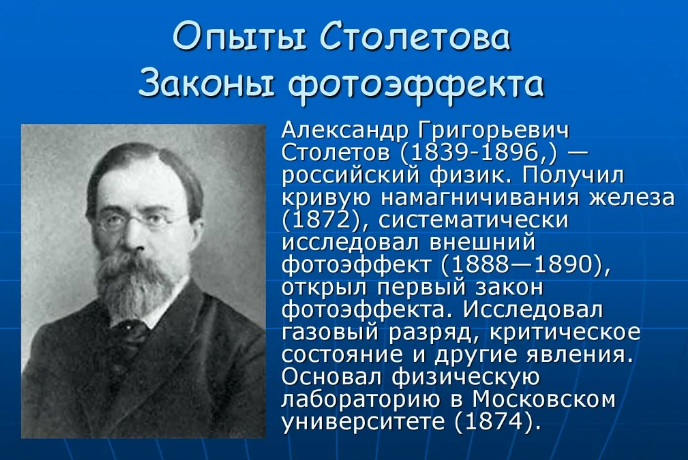 Опыты Столетова
Законы фотоэффекта

Александр Григорьевич Столетов (1839-1896,) — российский физик. Получил кривую намагничивания железа (1872), систематически исследовал внешний фотоэффект (1888—1890), открыл первый закон фотоэффекта. Исследовал газовый разряд, критическое состояние и другие явления. Основал физическую лабораторию в Московском университете (1874).